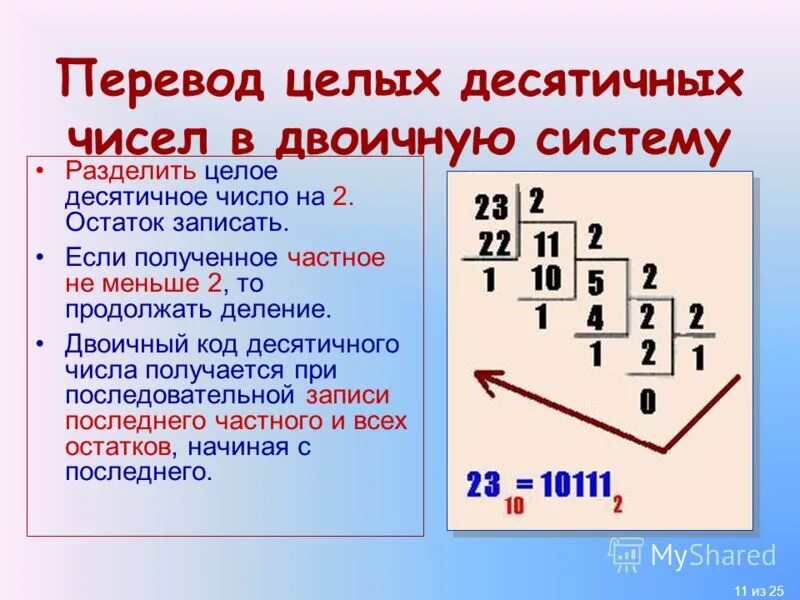 Перевод целых десятичных чисел в двоичную систему

• Разделить целое десятичное число на 2. Остаток записать.

• Если полученное частное не меньше 2, то продолжать деление.

• Двоичный код десятичного числа получается при последовательной записи последнего частного и всех остатков, начиная с последнего.

23 2
22 11 2
1 10 5 2
1 4 2 2
1 2 1
0

$23_{10} = 10111_2$

MyShared

11 из 25